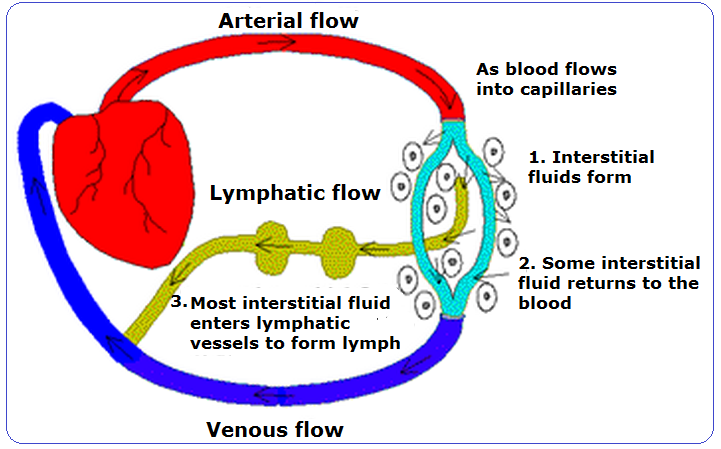 Arterial flow

As blood flows into capillaries

1. Interstitial fluids form

Lymphatic flow

2. Some interstitial fluid returns to the blood

3. Most interstitial fluid enters lymphatic vessels to form lymph

Venous flow